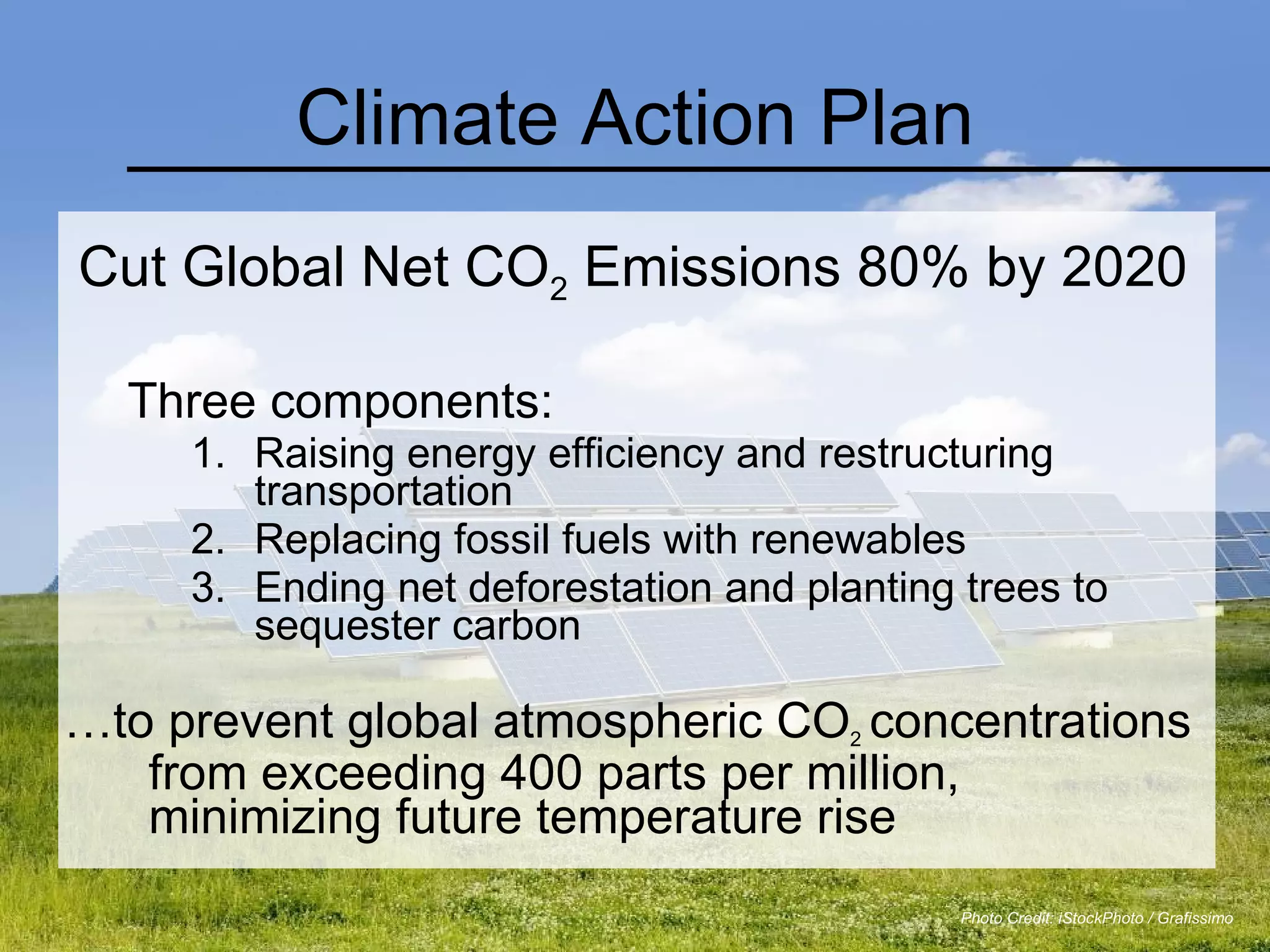 Climate Action Plan

Cut Global Net $CO_2$ Emissions 80% by 2020

Three components:
1. Raising energy efficiency and restructuring transportation
2. Replacing fossil fuels with renewables
3. Ending net deforestation and planting trees to sequester carbon

…to prevent global atmospheric $CO_2$ concentrations from exceeding 400 parts per million, minimizing future temperature rise

Photo Credit: iStockPhoto / Grafissimo